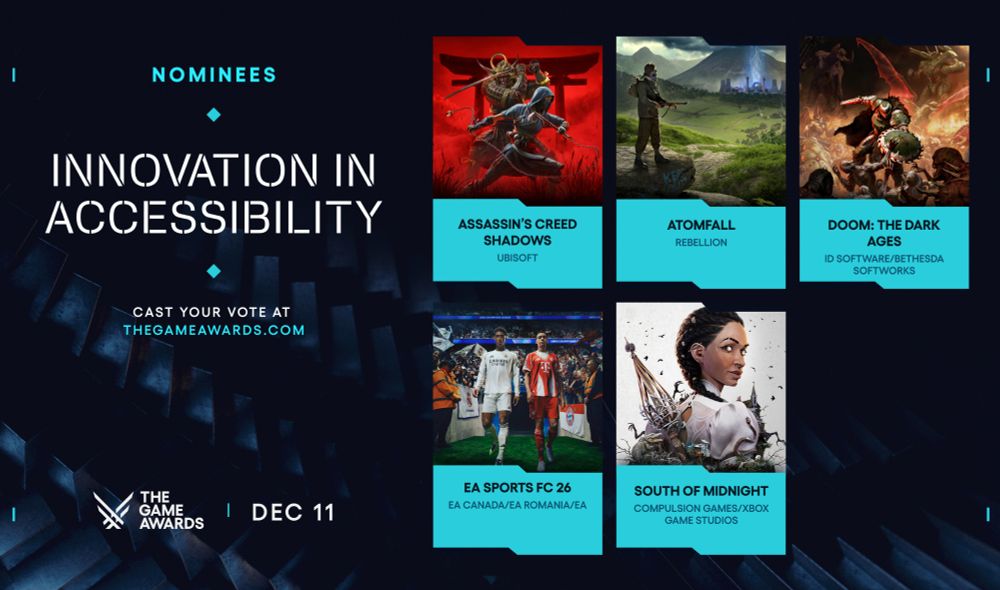 NOMINEES

INNOVATION IN ACCESSIBILITY

CAST YOUR VOTE AT THEGAMEAWARDS.COM

THE GAME AWARDS | DEC 11

ASSASSIN'S CREED SHADOWS
UBISOFT

ATOMFALL
REBELLION

DOOM: THE DARK AGES
ID SOFTWARE/BETHESDA SOFTWORKS

EA SPORTS FC 26
EA CANADA/EA ROMANIA/EA

SOUTH OF MIDNIGHT
COMPULSION GAMES/XBOX GAME STUDIOS